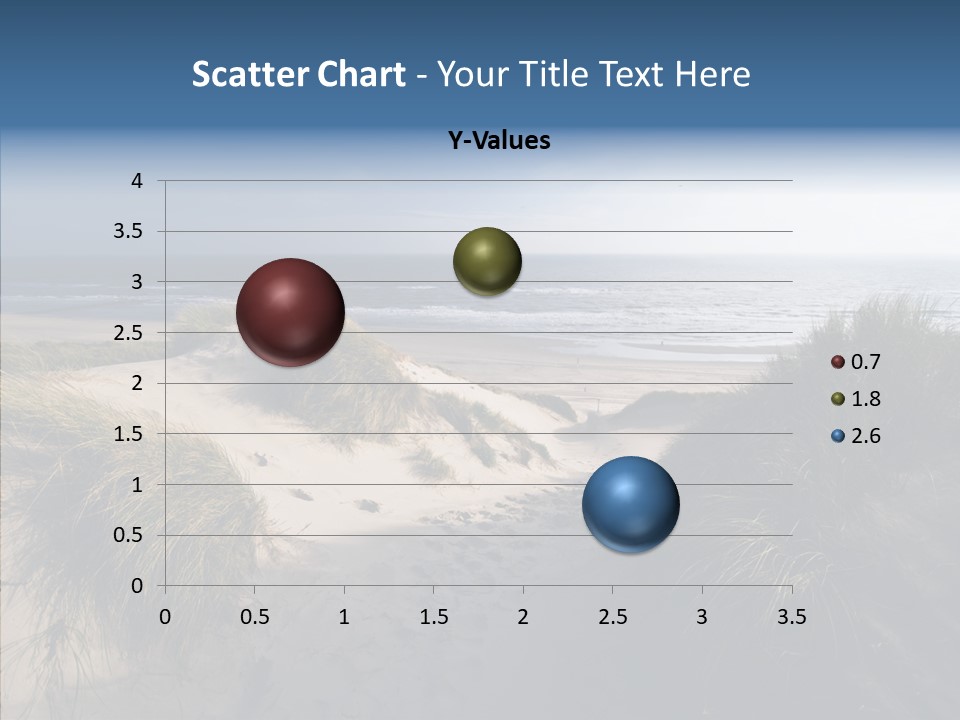 Scatter Chart - Your Title Text Here

Y-Values

4
3.5
3
2.5
2
1.5
1
0.5
0

0 0.5 1 1.5 2 2.5 3 3.5

0.7
1.8
2.6